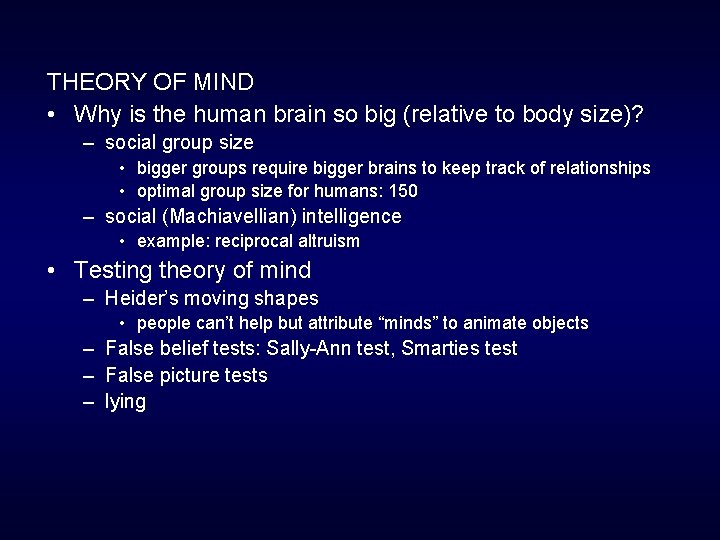 THEORY OF MIND

• Why is the human brain so big (relative to body size)?
  – social group size
    • bigger groups require bigger brains to keep track of relationships
    • optimal group size for humans: 150
  – social (Machiavellian) intelligence
    • example: reciprocal altruism
• Testing theory of mind
  – Heider's moving shapes
    • people can't help but attribute "minds" to animate objects
  – False belief tests: Sally-Ann test, Smarties test
  – False picture tests
  – lying